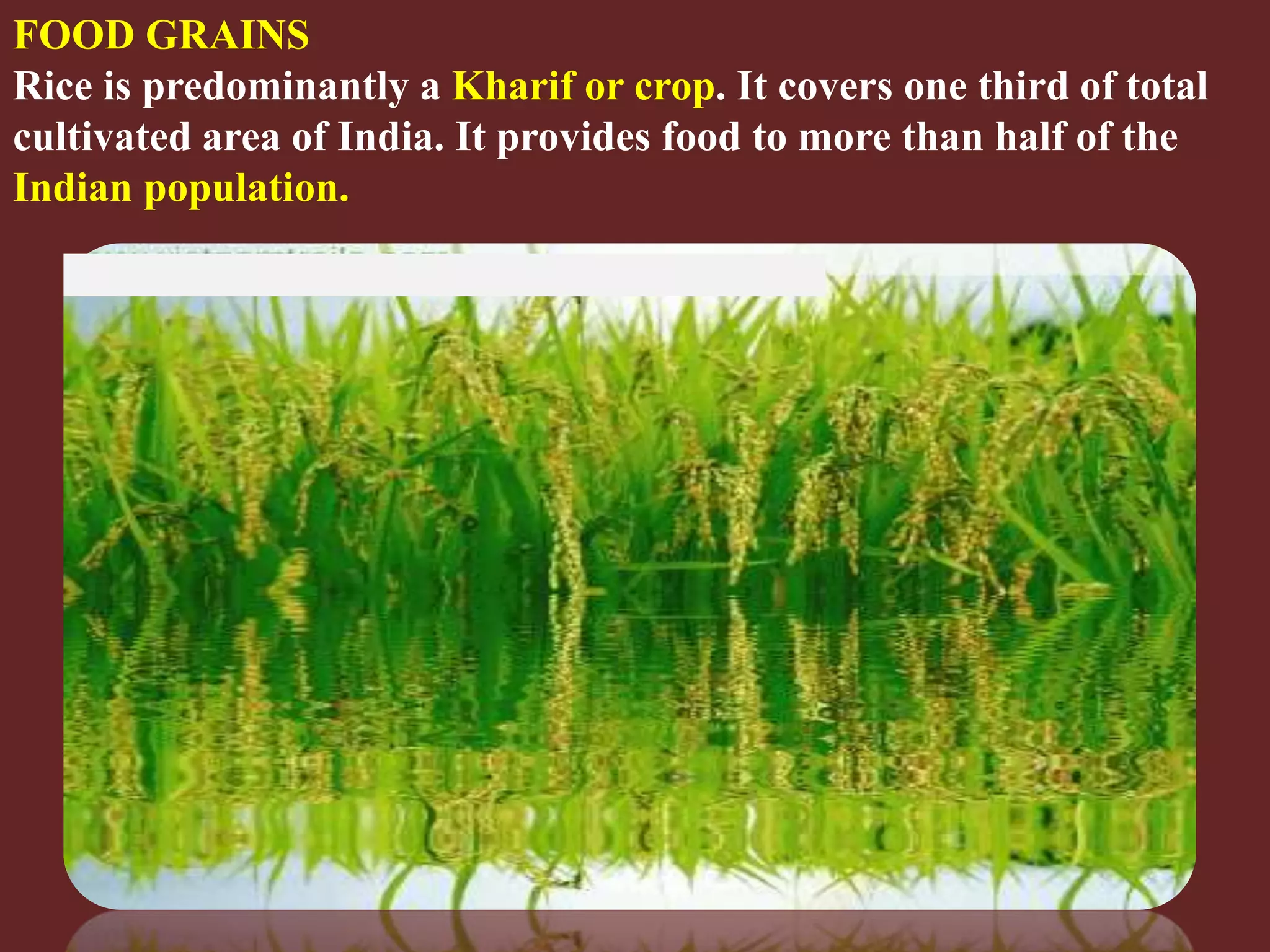 FOOD GRAINS

Rice is predominantly a Kharif or crop. It covers one third of total cultivated area of India. It provides food to more than half of the Indian population.